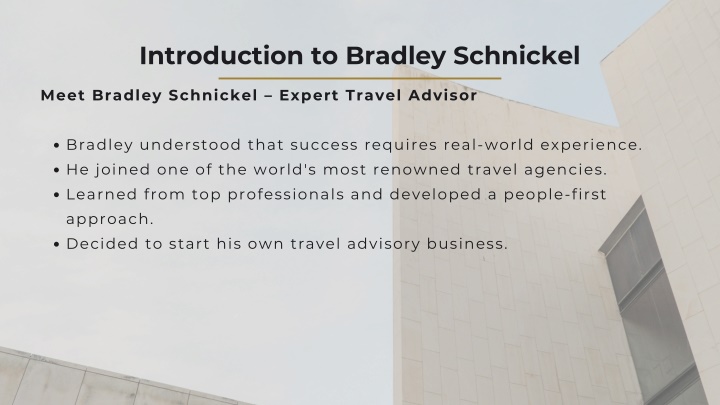 Introduction to Bradley Schnickel

Meet Bradley Schnickel – Expert Travel Advisor

• Bradley understood that success requires real-world experience.
• He joined one of the world's most renowned travel agencies.
• Learned from top professionals and developed a people-first approach.
• Decided to start his own travel advisory business.